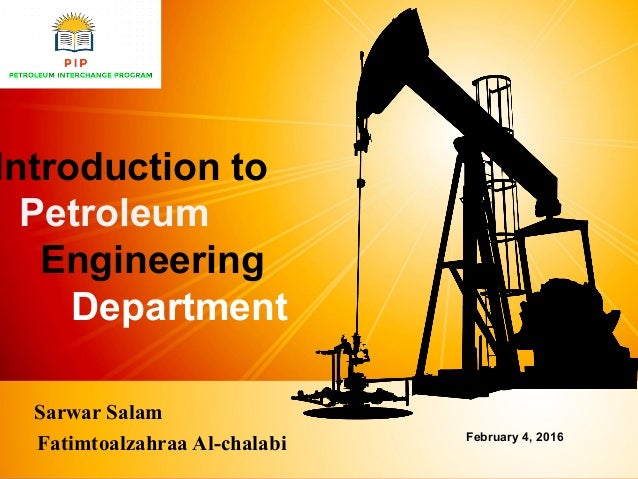 PIP
PETROLEUM INTERCHANGE PROGRAM

Introduction to Petroleum Engineering Department

Sarwar Salam
Fatimtoalzahraa Al-chalabi

February 4, 2016